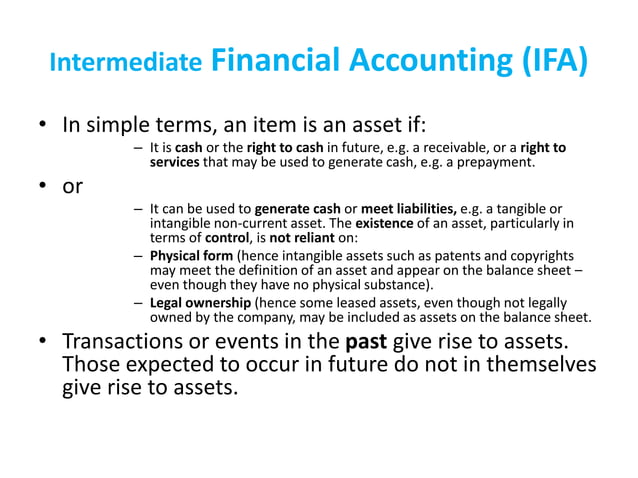 Intermediate Financial Accounting (IFA)

• In simple terms, an item is an asset if:

– It is cash or the right to cash in future, e.g. a receivable, or a right to services that may be used to generate cash, e.g. a prepayment.

• or

– It can be used to generate cash or meet liabilities, e.g. a tangible or intangible non-current asset. The existence of an asset, particularly in terms of control, is not reliant on:

– Physical form (hence intangible assets such as patents and copyrights may meet the definition of an asset and appear on the balance sheet – even though they have no physical substance).

– Legal ownership (hence some leased assets, even though not legally owned by the company, may be included as assets on the balance sheet.

• Transactions or events in the past give rise to assets. Those expected to occur in future do not in themselves give rise to assets.